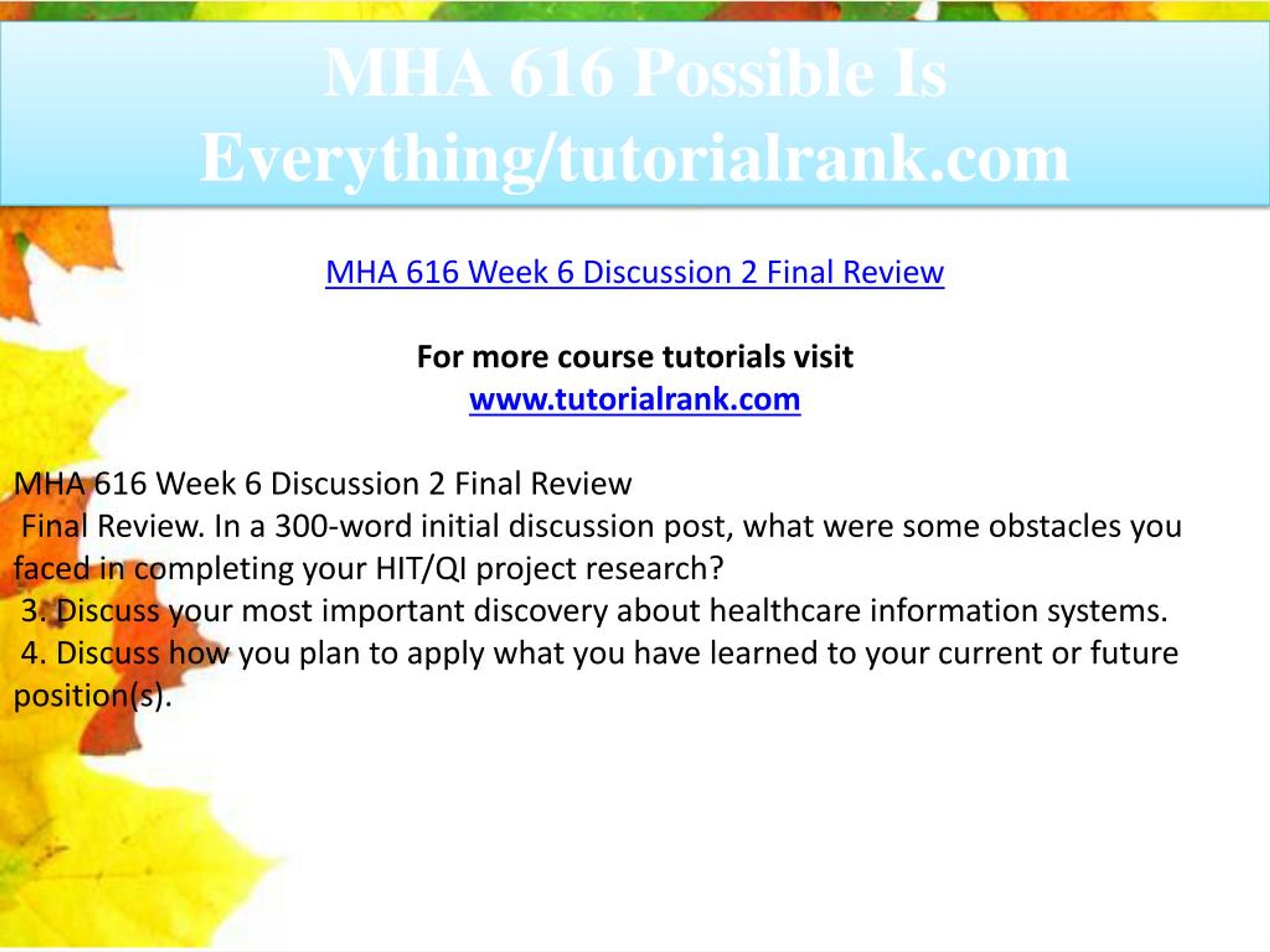 MHA 616 Possible Is Everything/tutorialrank.com

MHA 616 Week 6 Discussion 2 Final Review

For more course tutorials visit
www.tutorialrank.com

MHA 616 Week 6 Discussion 2 Final Review
Final Review. In a 300-word initial discussion post, what were some obstacles you faced in completing your HIT/QI project research?
3. Discuss your most important discovery about healthcare information systems.
4. Discuss how you plan to apply what you have learned to your current or future position(s).